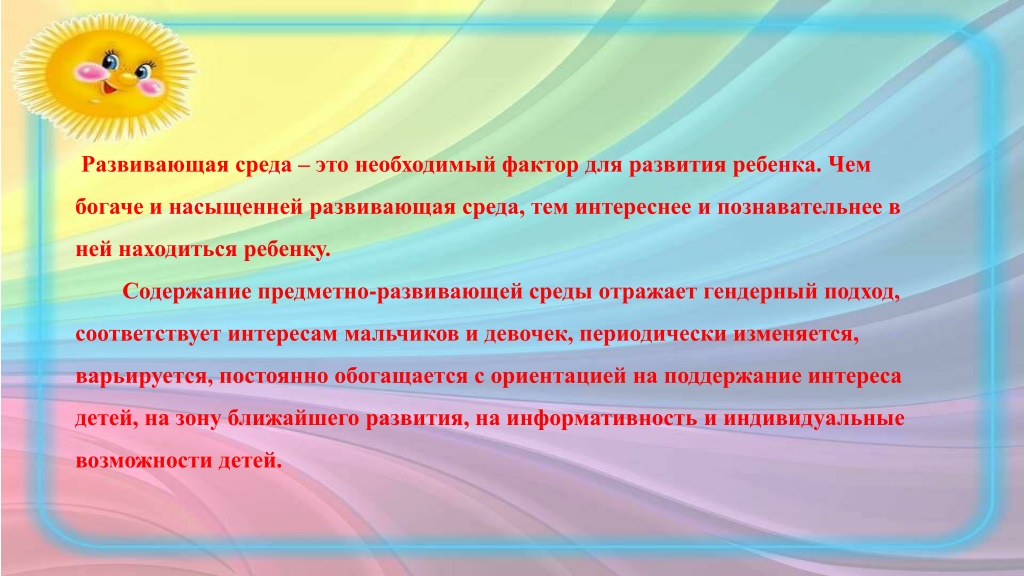 Развивающая среда – это необходимый фактор для развития ребенка. Чем богаче и насыщенней развивающая среда, тем интереснее и познавательнее в ней находиться ребенку.

Содержание предметно-развивающей среды отражает гендерный подход, соответствует интересам мальчиков и девочек, периодически изменяется, варьируется, постоянно обогащается с ориентацией на поддержание интереса детей, на зону ближайшего развития, на информативность и индивидуальные возможности детей.